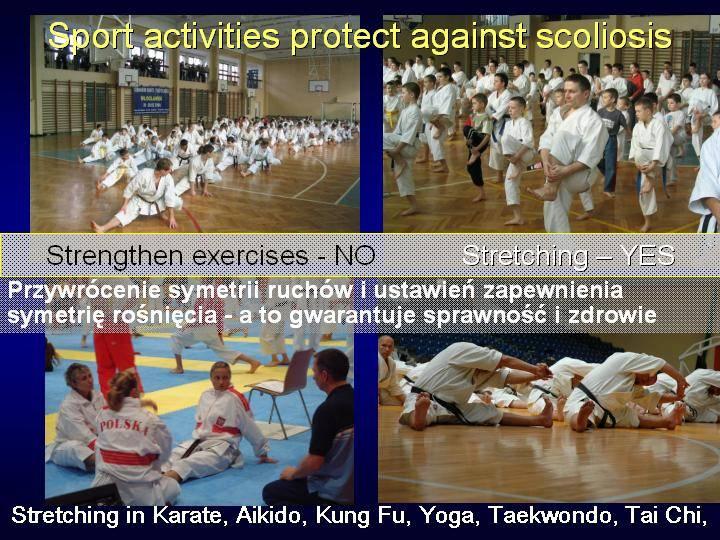 Sport activities protect against scoliosis

Strengthen exercises - NO

Stretching – YES

Przywrócenie symetrii ruchów i ustawień zapewnienia symetrię rośnięcia - a to gwarantuje sprawność i zdrowie

POLSKA

Stretching in Karate, Aikido, Kung Fu, Yoga, Taekwondo, Tai Chi,